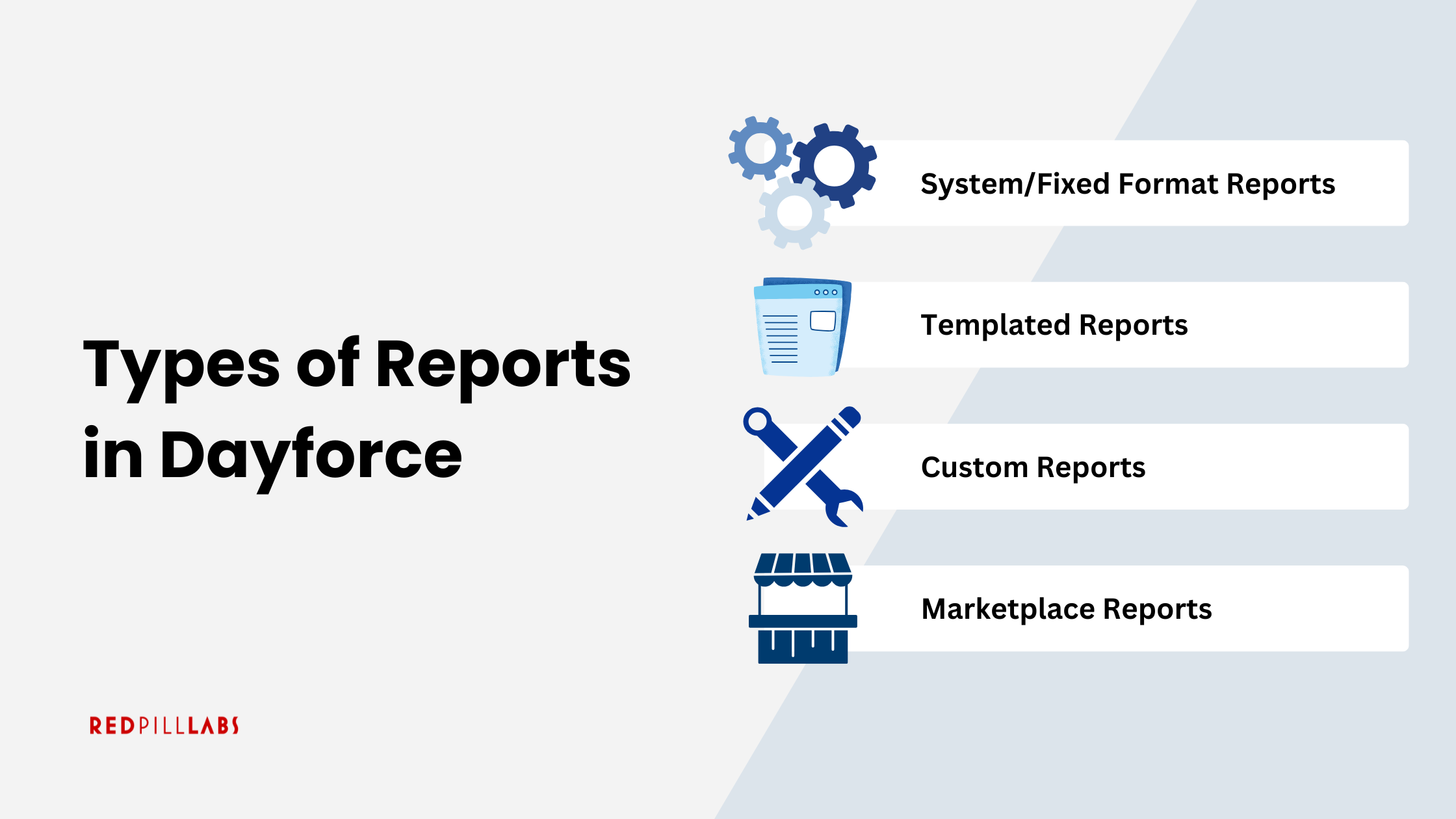 Types of Reports in Dayforce

System/Fixed Format Reports

Templated Reports

Custom Reports

Marketplace Reports

REDPILLLABS